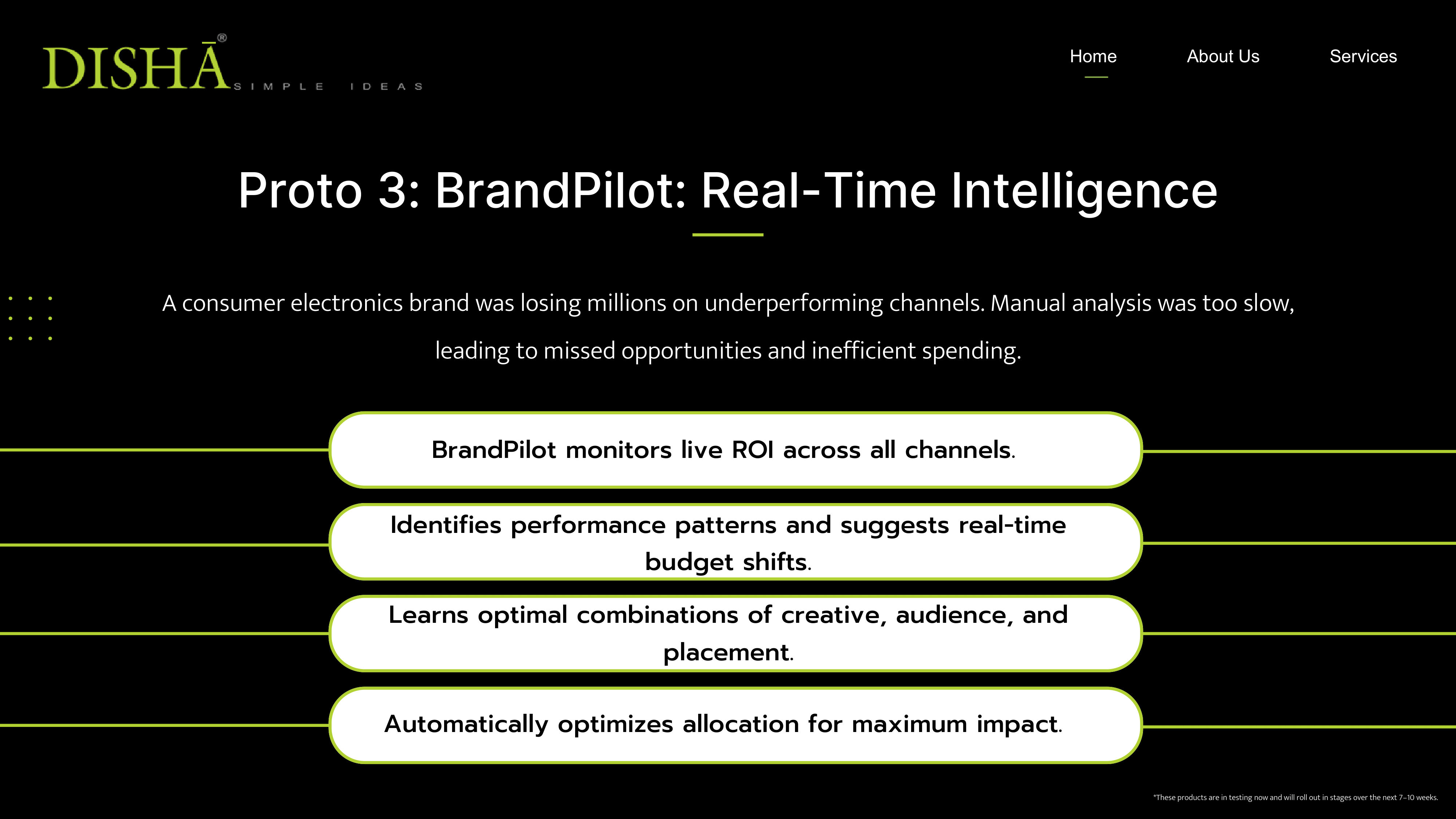 DISHĀ®
SIMPLE IDEAS

Home About Us Services

Proto 3: BrandPilot: Real-Time Intelligence

A consumer electronics brand was losing millions on underperforming channels. Manual analysis was too slow, leading to missed opportunities and inefficient spending.

BrandPilot monitors live ROI across all channels.

Identifies performance patterns and suggests real-time budget shifts.

Learns optimal combinations of creative, audience, and placement.

Automatically optimizes allocation for maximum impact.

*These products are in testing now and will roll out in stages over the next 7–10 weeks.